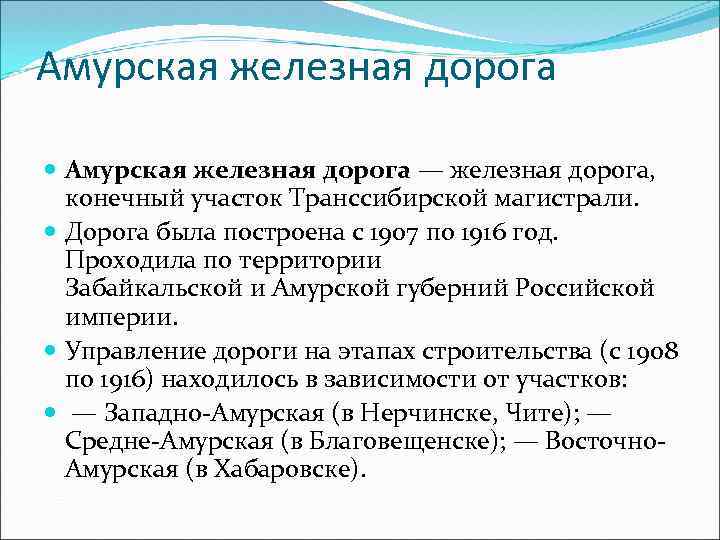 Амурская железная дорога

Амурская железная дорога — железная дорога, конечный участок Транссибирской магистрали.

Дорога была построена с 1907 по 1916 год. Проходила по территории Забайкальской и Амурской губерний Российской империи.

Управление дороги на этапах строительства (с 1908 по 1916) находилось в зависимости от участков:

— Западно-Амурская (в Нерчинске, Чите); — Средне-Амурская (в Благовещенске); — Восточно-Амурская (в Хабаровске).